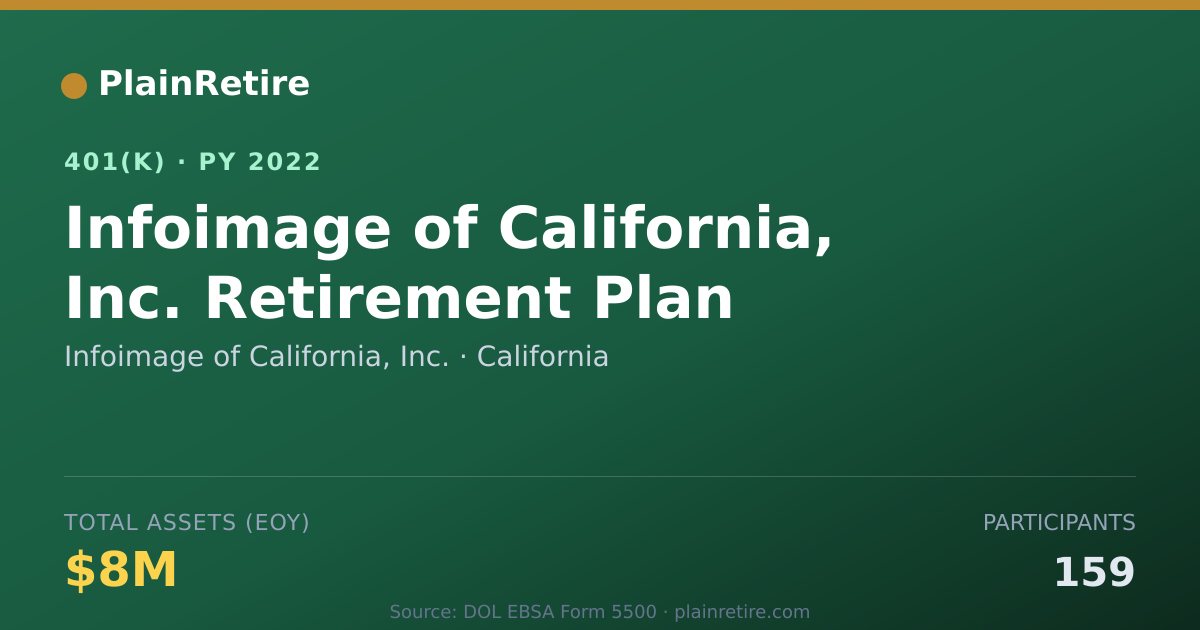 PlainRetire

401(K) · PY 2022

Infoimage of California, Inc. Retirement Plan

Infoimage of California, Inc. · California

TOTAL ASSETS (EOY)

$8M

PARTICIPANTS

159

Source: DOL EBSA Form 5500 · plainretire.com